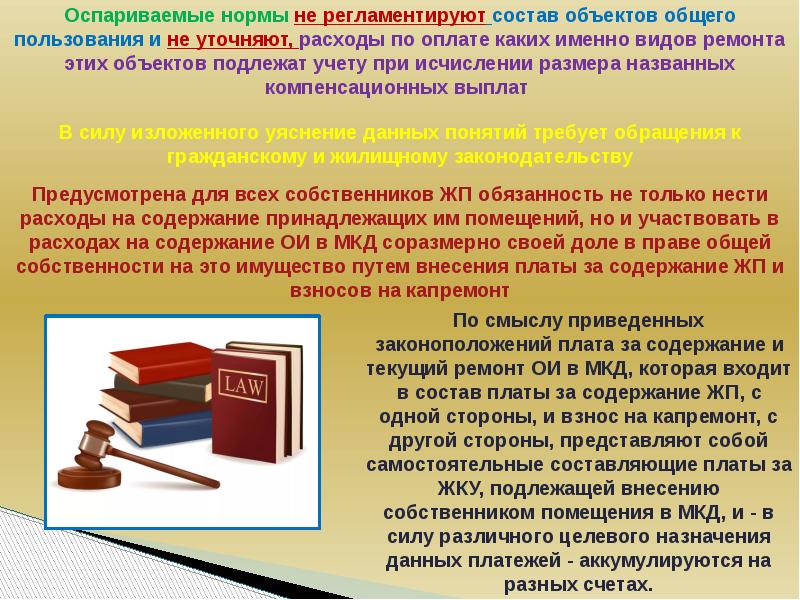 Оспариваемые нормы не регламентируют состав объектов общего пользования и не уточняют, расходы по оплате каких именно видов ремонта этих объектов подлежат учету при исчислении размера названных компенсационных выплат

В силу изложенного уяснение данных понятий требует обращения к гражданскому и жилищному законодательству

Предусмотрена для всех собственников ЖП обязанность не только нести расходы на содержание принадлежащих им помещений, но и участвовать в расходах на содержание ОИ в МКД соразмерно своей доле в праве общей собственности на это имущество путем внесения платы за содержание ЖП и взносов на капремонт

LAW

По смыслу приведенных законоположений плата за содержание и текущий ремонт ОИ в МКД, которая входит в состав платы за содержание ЖП, с одной стороны, и взнос на капремонт, с другой стороны, представляют собой самостоятельные составляющие платы за ЖКУ, подлежащей внесению собственником помещения в МКД, и - в силу различного целевого назначения данных платежей - аккумулируются на разных счетах.